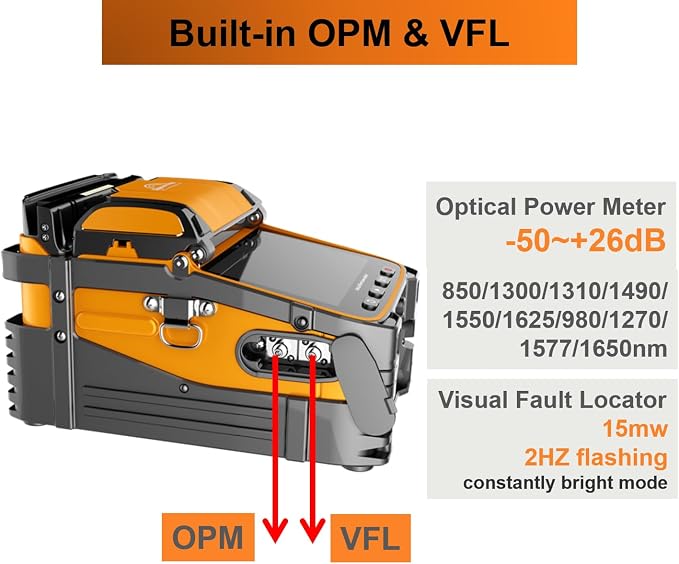 Built-in OPM & VFL

Optical Power Meter
-50~+26dB

850/1300/1310/1490/1550/1625/980/1270/1577/1650nm

Visual Fault Locator
15mw
2HZ flashing
constantly bright mode

OPM

VFL